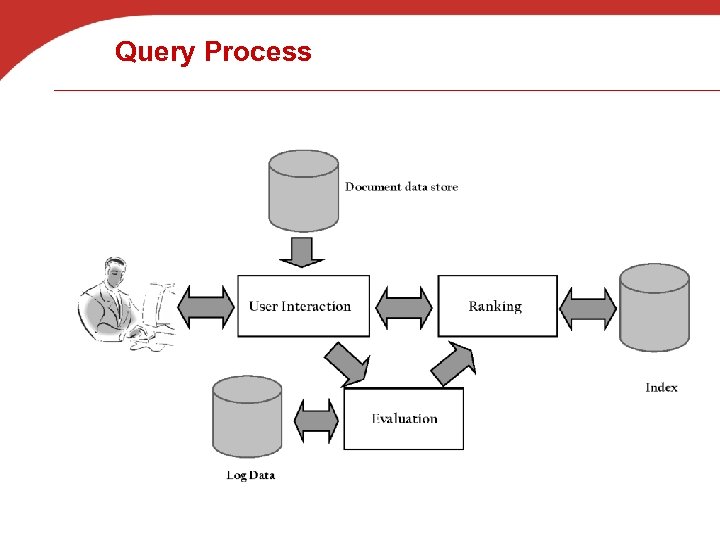 Query Process

Document data store

User Interaction

Ranking

Index

Evaluation

Log Data